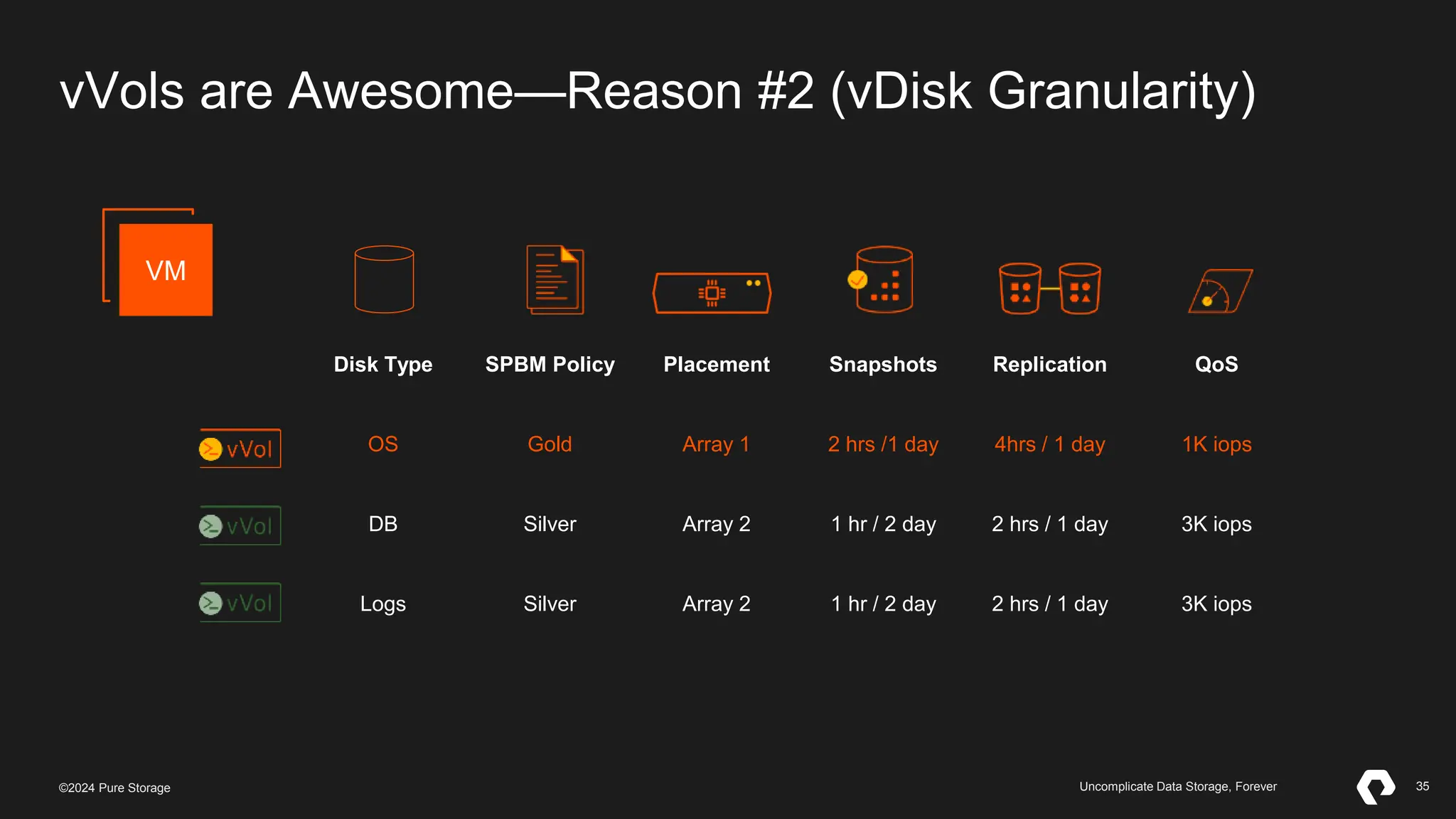 vVols are Awesome—Reason #2 (vDisk Granularity)

VM

| | Disk Type | SPBM Policy | Placement | Snapshots | Replication | QoS |
|---|---|---|---|---|---|---|
| vVol | OS | Gold | Array 1 | 2 hrs /1 day | 4hrs / 1 day | 1K iops |
| vVol | DB | Silver | Array 2 | 1 hr / 2 day | 2 hrs / 1 day | 3K iops |
| vVol | Logs | Silver | Array 2 | 1 hr / 2 day | 2 hrs / 1 day | 3K iops |

©2024 Pure Storage

Uncomplicate Data Storage, Forever

35